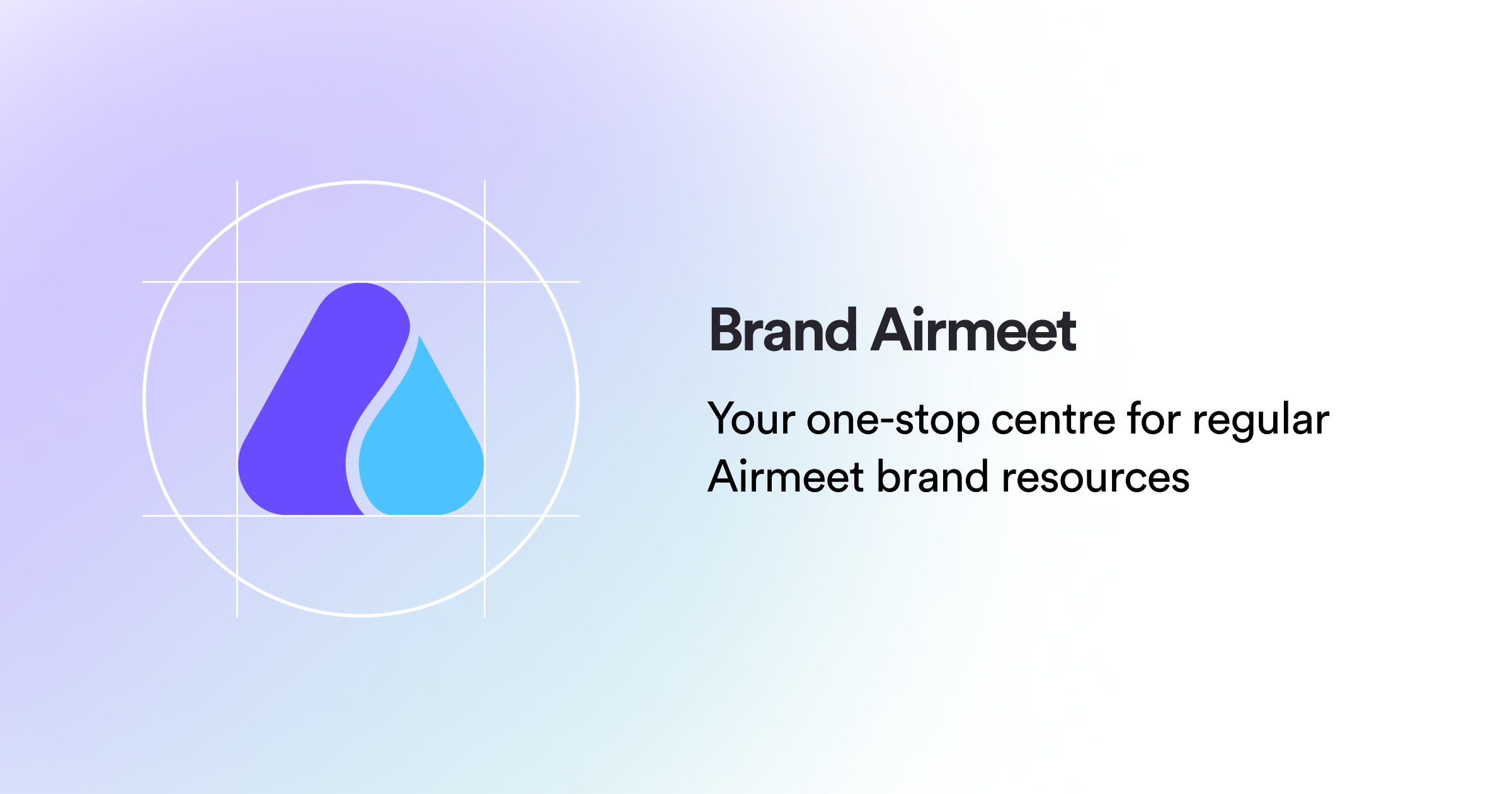 Brand Airmeet

Your one-stop centre for regular Airmeet brand resources